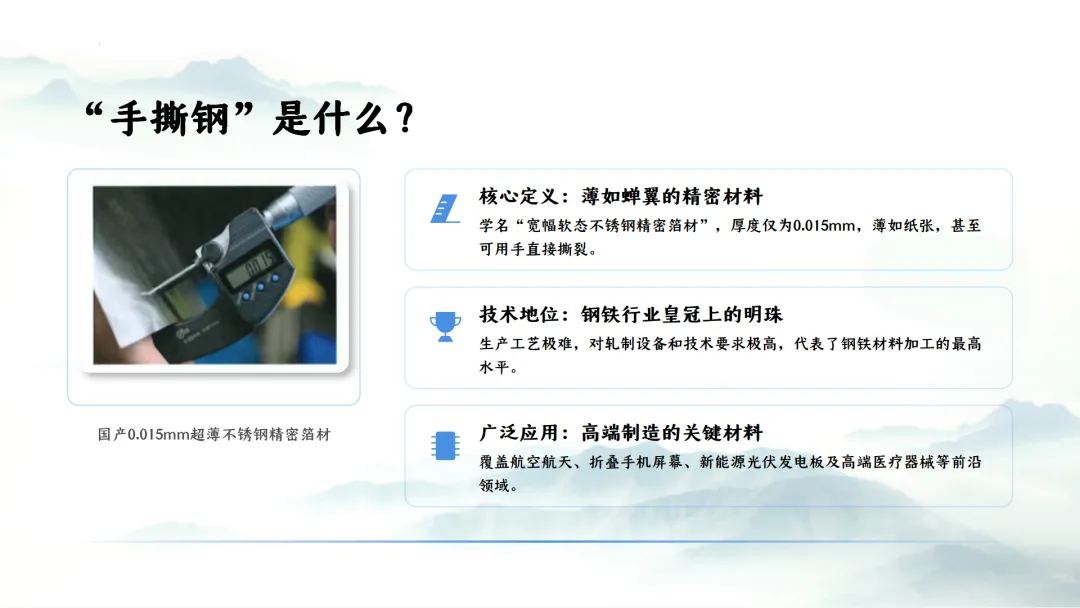 “手撕钢”是什么？

0.015

国产0.015mm超薄不锈钢精密箔材

核心定义：薄如蝉翼的精密材料
学名“宽幅软态不锈钢精密箔材”，厚度仅为0.015mm，薄如纸张，甚至可用手直接撕裂。

技术地位：钢铁行业皇冠上的明珠
生产工艺极难，对轧制设备和技术要求极高，代表了钢铁材料加工的最高水平。

广泛应用：高端制造的关键材料
覆盖航空航天、折叠手机屏幕、新能源光伏发电板及高端医疗器械等前沿领域。